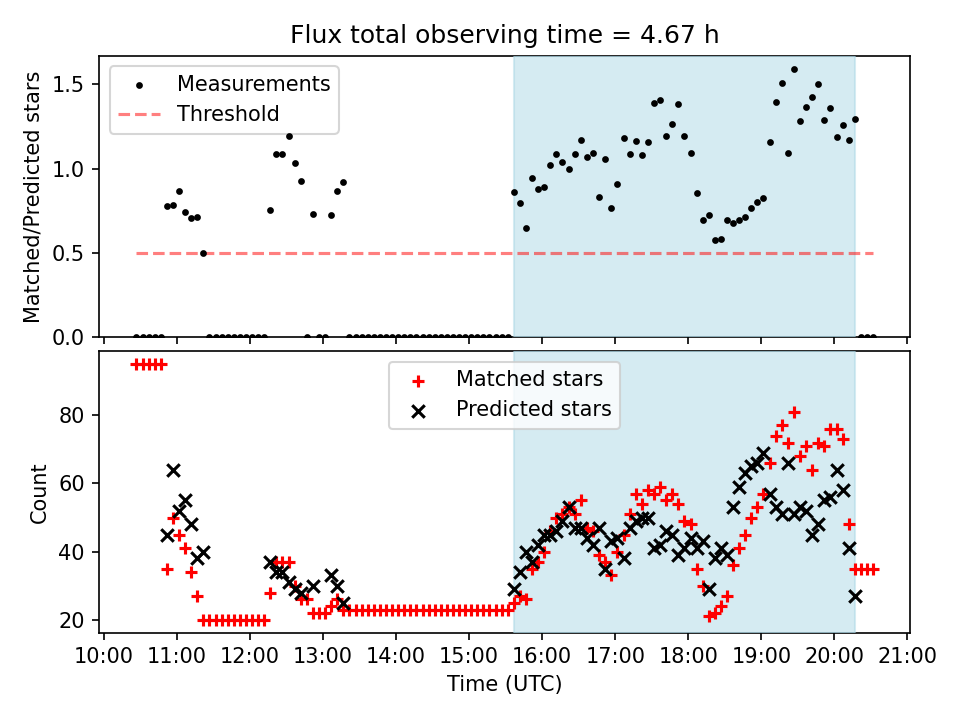 Flux total observing time = 4.67 h

Measurements
Threshold

Matched/Predicted stars

1.5
1.0
0.5
0.0

Matched stars
Predicted stars

Count

80
60
40
20

10:00 11:00 12:00 13:00 14:00 15:00 16:00 17:00 18:00 19:00 20:00 21:00

Time (UTC)